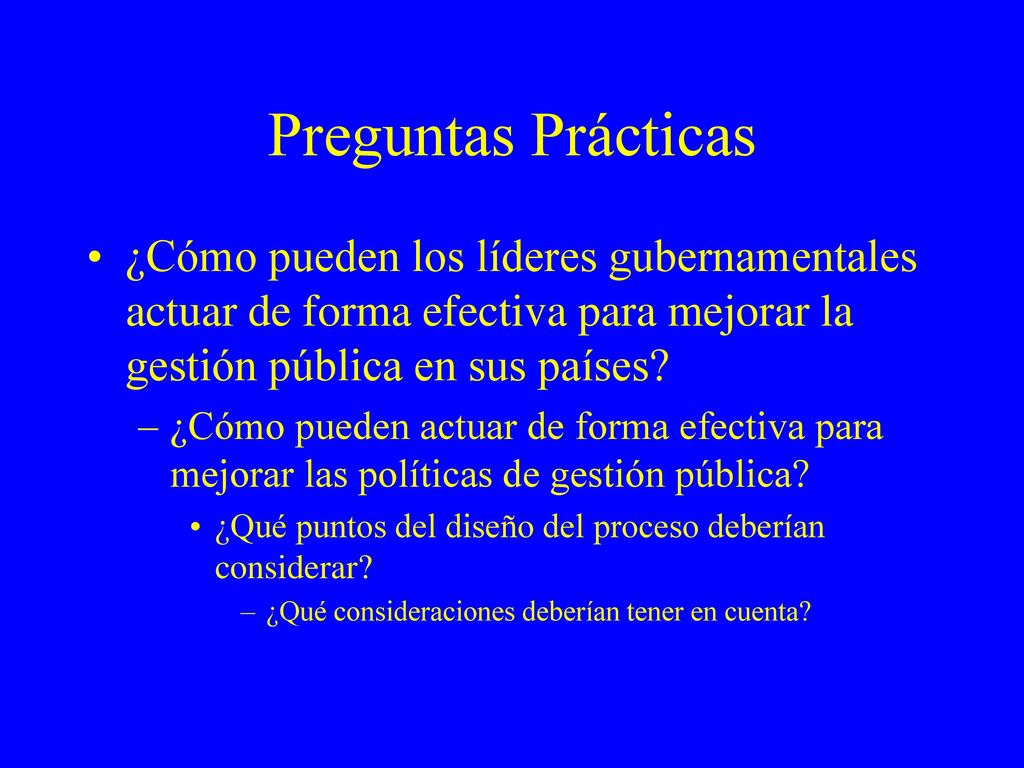 Preguntas Prácticas

• ¿Cómo pueden los líderes gubernamentales actuar de forma efectiva para mejorar la gestión pública en sus países?

– ¿Cómo pueden actuar de forma efectiva para mejorar las políticas de gestión pública?

• ¿Qué puntos del diseño del proceso deberían considerar?

– ¿Qué consideraciones deberían tener en cuenta?